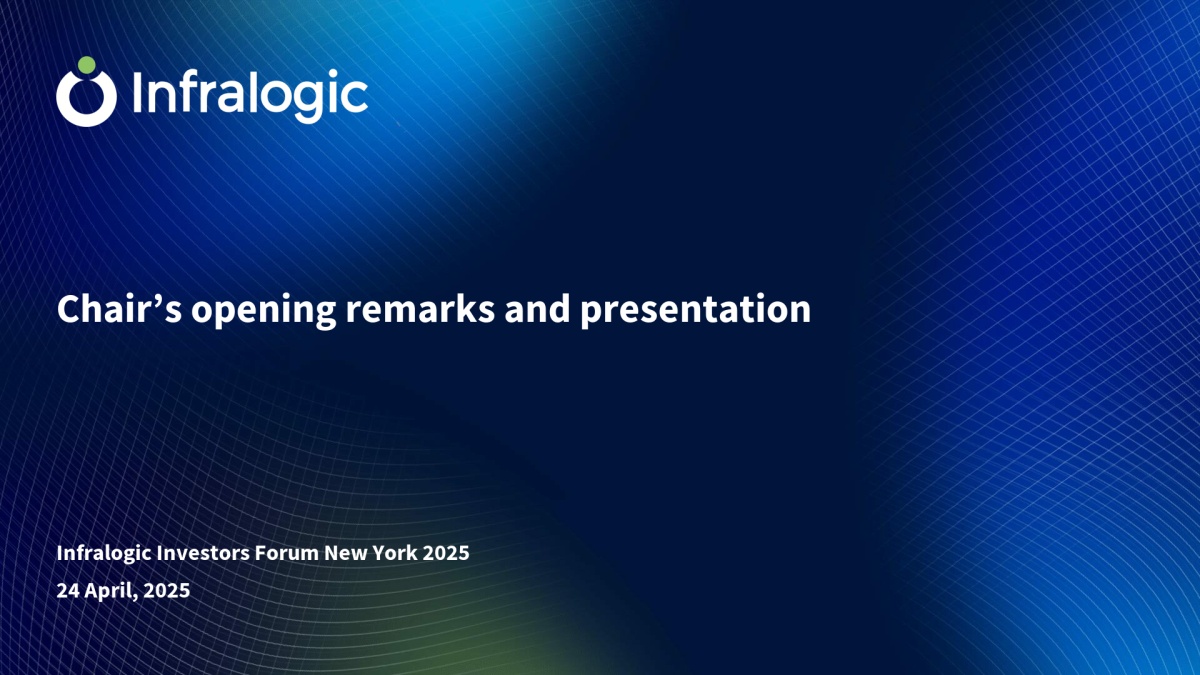 Infralogic

Chair’s opening remarks and presentation

Infralogic Investors Forum New York 2025
24 April, 2025